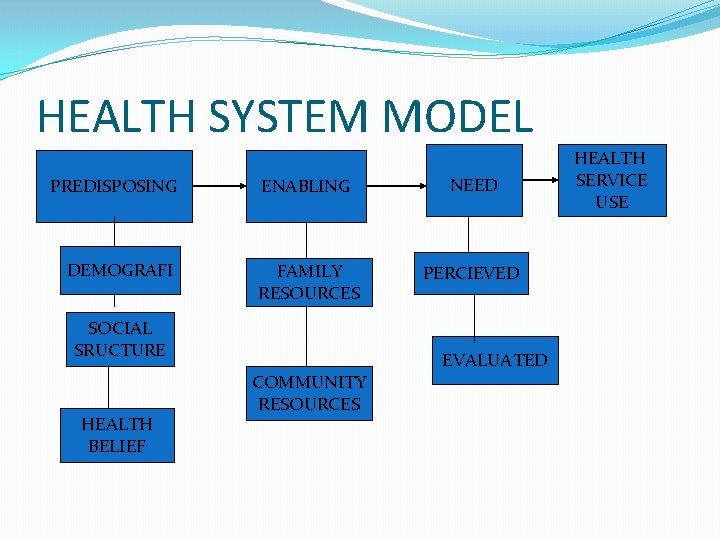 HEALTH SYSTEM MODEL

PREDISPOSING

ENABLING

NEED

HEALTH SERVICE USE

DEMOGRAFI

SOCIAL SRUCTURE

HEALTH BELIEF

FAMILY RESOURCES

COMMUNITY RESOURCES

PERCIEVED

EVALUATED